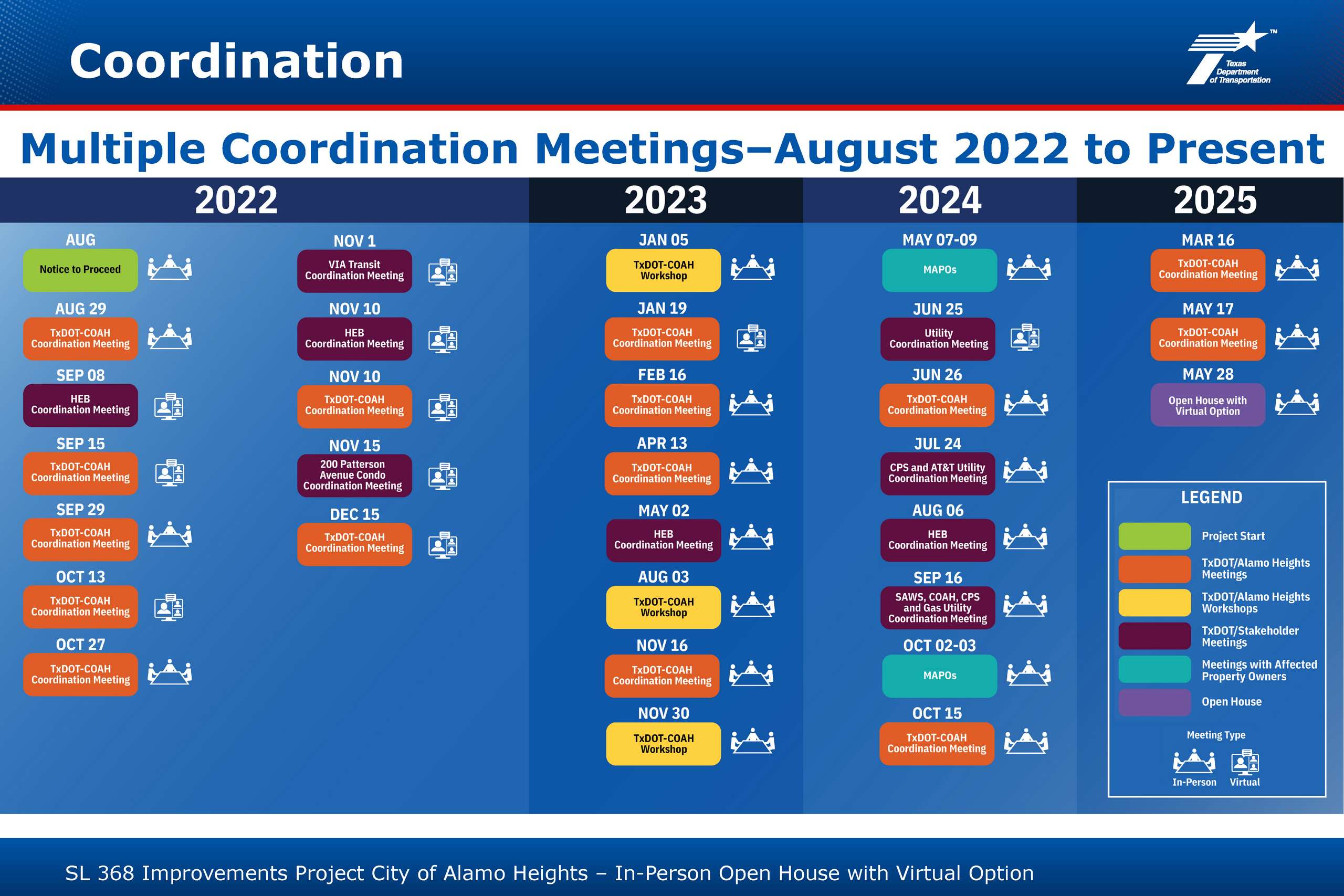 Coordination

Texas Department of Transportation

Multiple Coordination Meetings–August 2022 to Present

2022

AUG
Notice to Proceed

AUG 29
TxDOT-COAH Coordination Meeting

SEP 08
HEB Coordination Meeting

SEP 15
TxDOT-COAH Coordination Meeting

SEP 29
TxDOT-COAH Coordination Meeting

OCT 13
TxDOT-COAH Coordination Meeting

OCT 27
TxDOT-COAH Coordination Meeting

NOV 1
VIA Transit Coordination Meeting

NOV 10
HEB Coordination Meeting

NOV 10
TxDOT-COAH Coordination Meeting

NOV 15
200 Patterson Avenue Condo Coordination Meeting

DEC 15
TxDOT-COAH Coordination Meeting

2023

JAN 05
TxDOT-COAH Workshop

JAN 19
TxDOT-COAH Coordination Meeting

FEB 16
TxDOT-COAH Coordination Meeting

APR 13
TxDOT-COAH Coordination Meeting

MAY 02
HEB Coordination Meeting

AUG 03
TxDOT-COAH Workshop

NOV 16
TxDOT-COAH Coordination Meeting

NOV 30
TxDOT-COAH Workshop

2024

MAY 07-09
MAPOs

JUN 25
Utility Coordination Meeting

JUN 26
TxDOT-COAH Coordination Meeting

JUL 24
CPS and AT&T Utility Coordination Meeting

AUG 06
HEB Coordination Meeting

SEP 16
SAWS, COAH, CPS and Gas Utility Coordination Meeting

OCT 02-03
MAPOs

OCT 15
TxDOT-COAH Coordination Meeting

2025

MAR 16
TxDOT-COAH Coordination Meeting

MAY 17
TxDOT-COAH Coordination Meeting

MAY 28
Open House with Virtual Option

LEGEND
Project Start
TxDOT/Alamo Heights Meetings
TxDOT/Alamo Heights Workshops
TxDOT/Stakeholder Meetings
Meetings with Affected Property Owners
Open House

Meeting Type
In-Person
Virtual

SL 368 Improvements Project City of Alamo Heights – In-Person Open House with Virtual Option